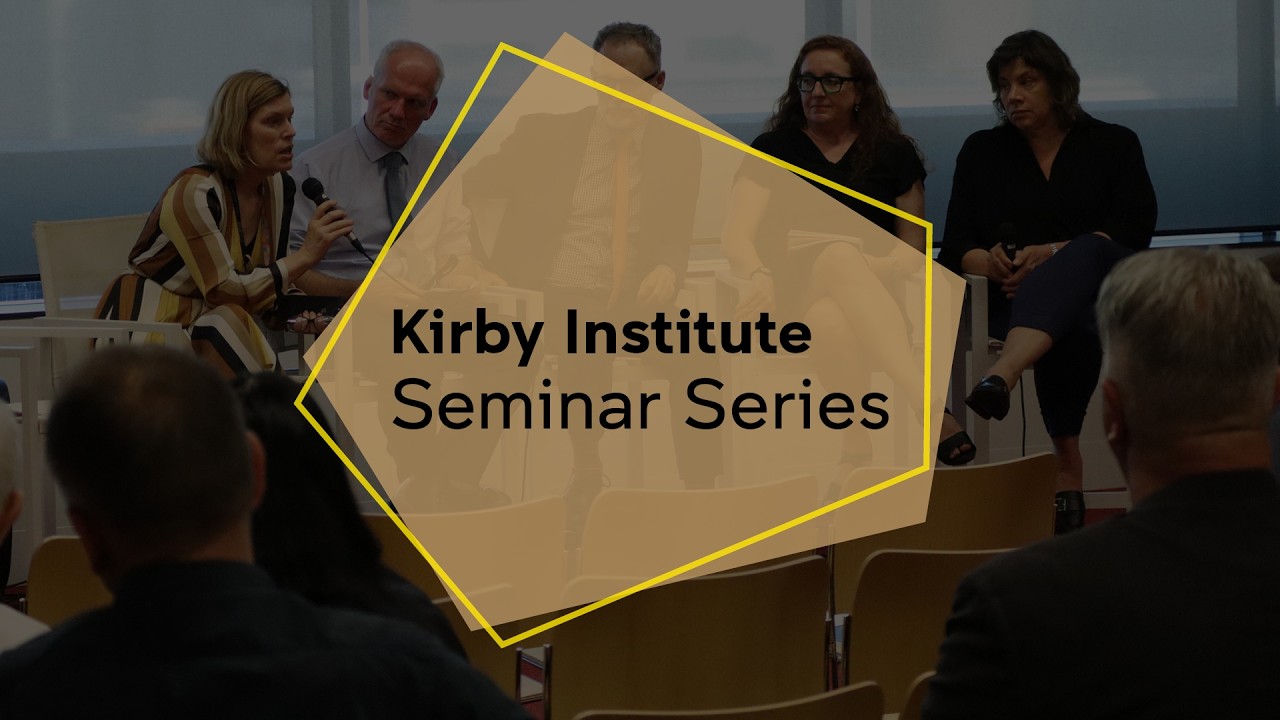 Kirby Institute
Seminar Series